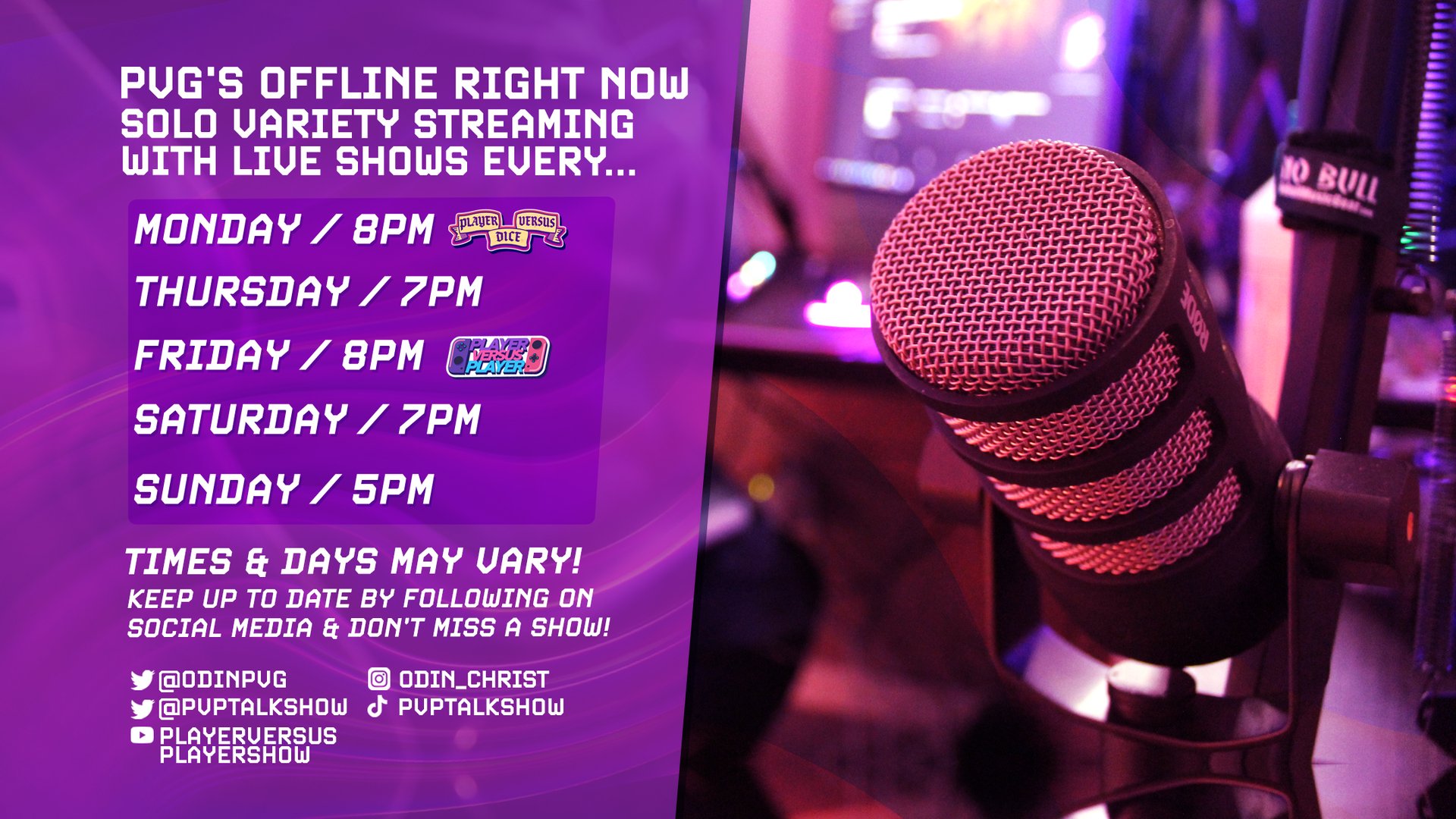 PVG'S OFFLINE RIGHT NOW
SOLO VARIETY STREAMING
WITH LIVE SHOWS EVERY...

MONDAY / 8PM PLAYER VERSUS DICE
THURSDAY / 7PM
FRIDAY / 8PM PLAYER VERSUS PLAYER
SATURDAY / 7PM
SUNDAY / 5PM

TIMES & DAYS MAY VARY!
KEEP UP TO DATE BY FOLLOWING ON SOCIAL MEDIA & DON'T MISS A SHOW!

@ODINPVG
@PVPTALKSHOW
PLAYERVERSUS
PLAYERSHOW
ODIN_CHRIST
PVPTALKSHOW

NO BULL
RØDE